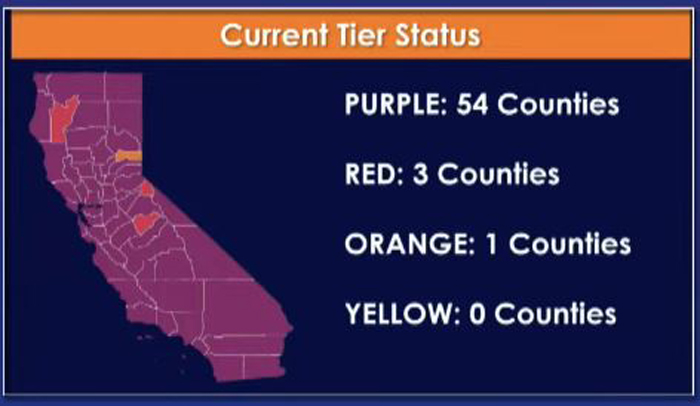 Current Tier Status

PURPLE: 54 Counties

RED: 3 Counties

ORANGE: 1 Counties

YELLOW: 0 Counties